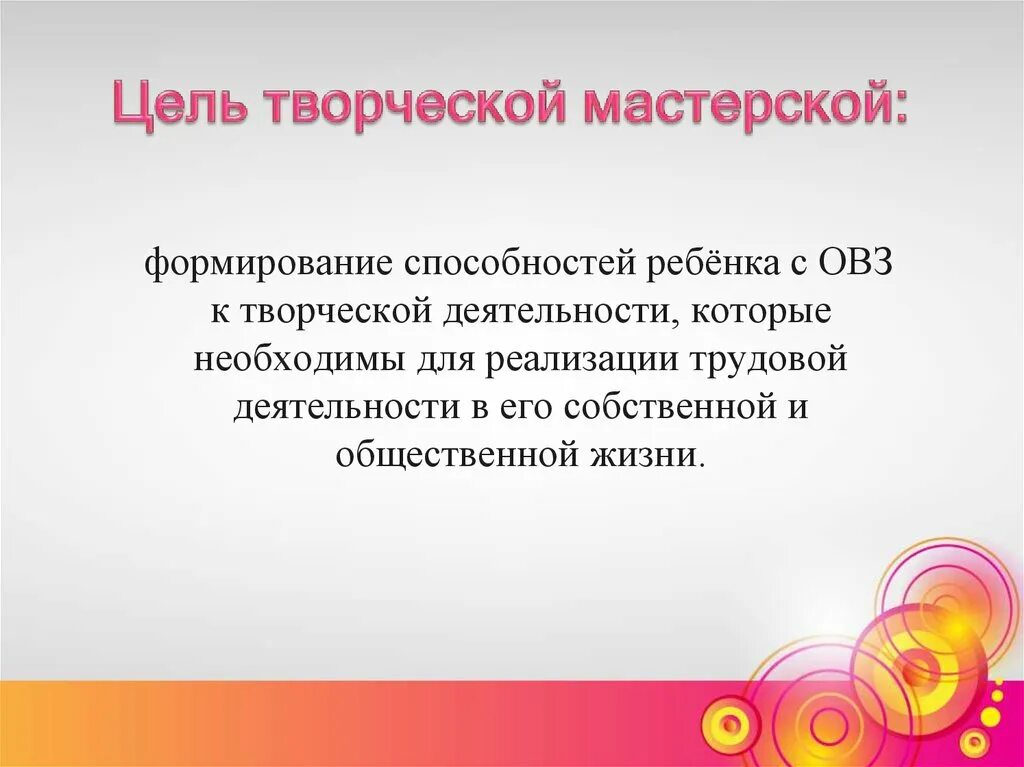 Цель творческой мастерской:

формирование способностей ребёнка с ОВЗ к творческой деятельности, которые необходимы для реализации трудовой деятельности в его собственной и общественной жизни.